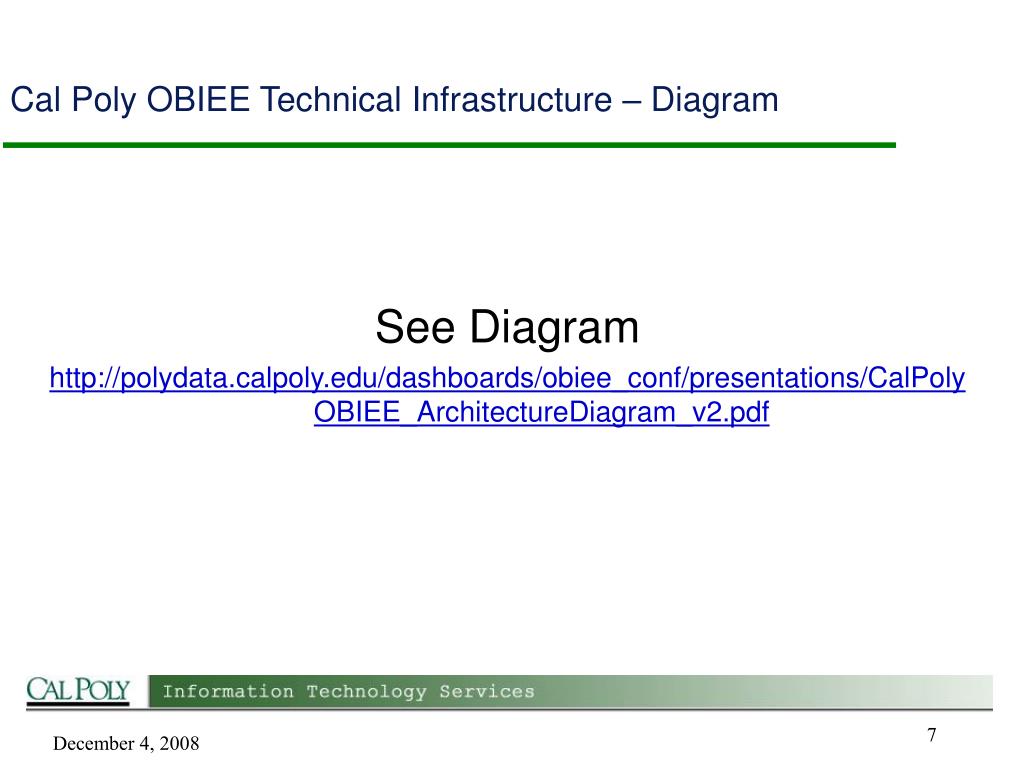 Cal Poly OBIEE Technical Infrastructure – Diagram

See Diagram

http://polydata.calpoly.edu/dashboards/obiee_conf/presentations/CalPolyOBIEE_ArchitectureDiagram_v2.pdf

CAL POLY Information Technology Services

December 4, 2008

7